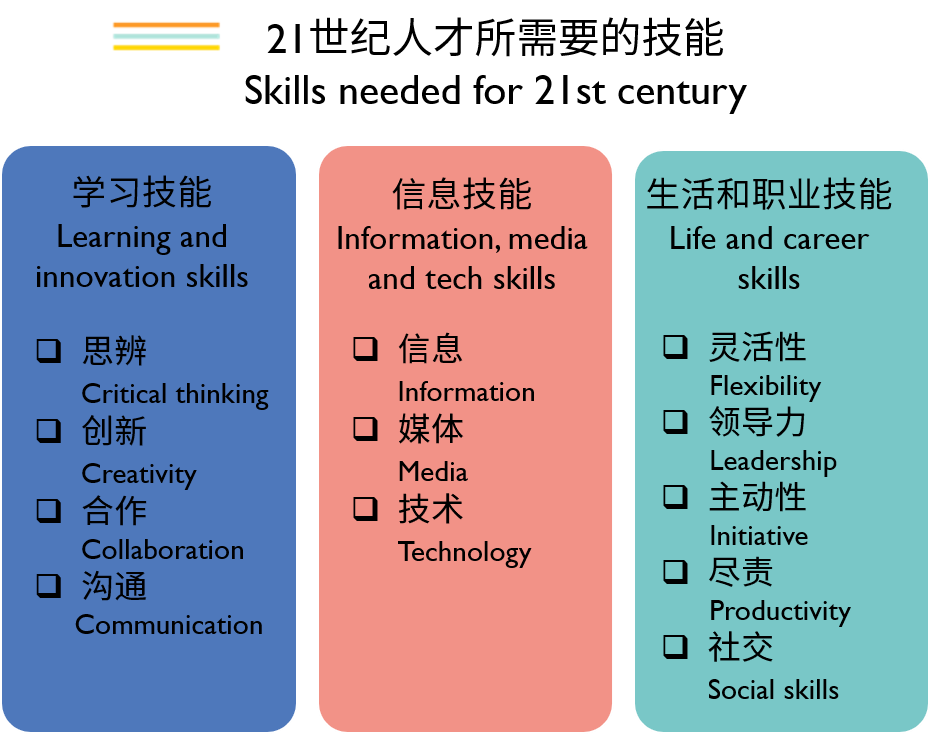 21世纪人才所需要的技能
Skills needed for 21st century

学习技能
Learning and innovation skills

❑ 思辨
Critical thinking
❑ 创新
Creativity
❑ 合作
Collaboration
❑ 沟通
Communication

信息技能
Information, media and tech skills

❑ 信息
Information
❑ 媒体
Media
❑ 技术
Technology

生活和职业技能
Life and career skills

❑ 灵活性
Flexibility
❑ 领导力
Leadership
❑ 主动性
Initiative
❑ 尽责
Productivity
❑ 社交
Social skills